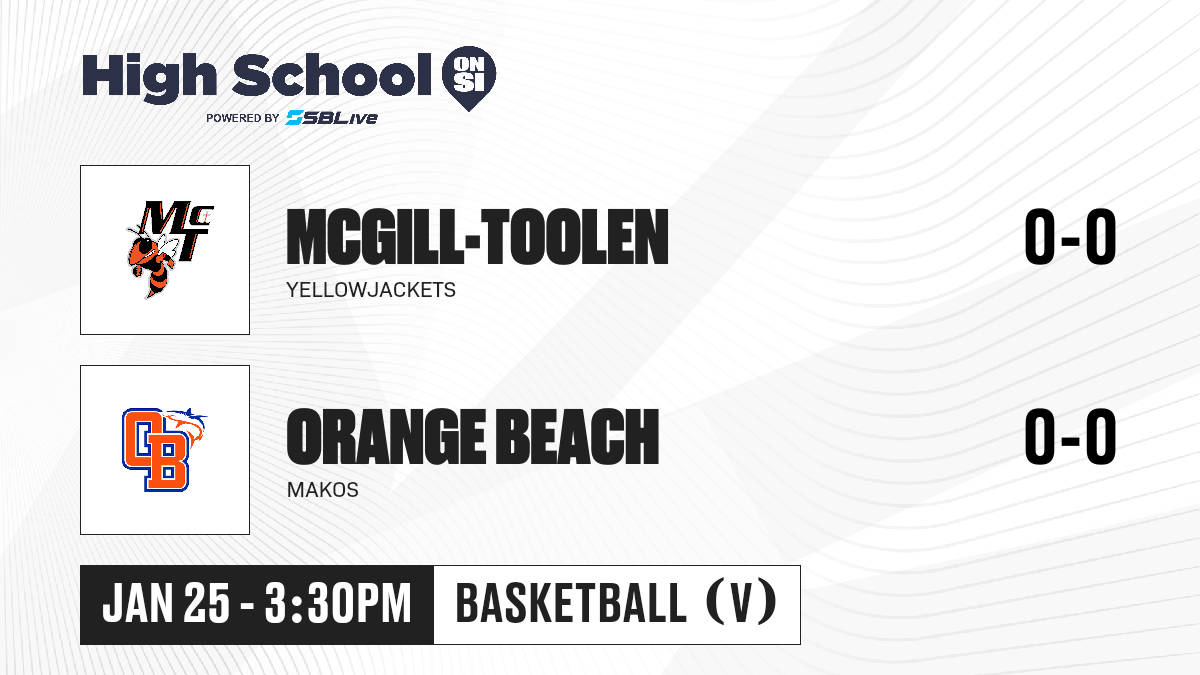 High School ON SI
POWERED BY SBLive

McT

MCGILL-TOOLEN
YELLOWJACKETS
0-0

OB

ORANGE BEACH
MAKOS
0-0

JAN 25 - 3:30PM
BASKETBALL (V)